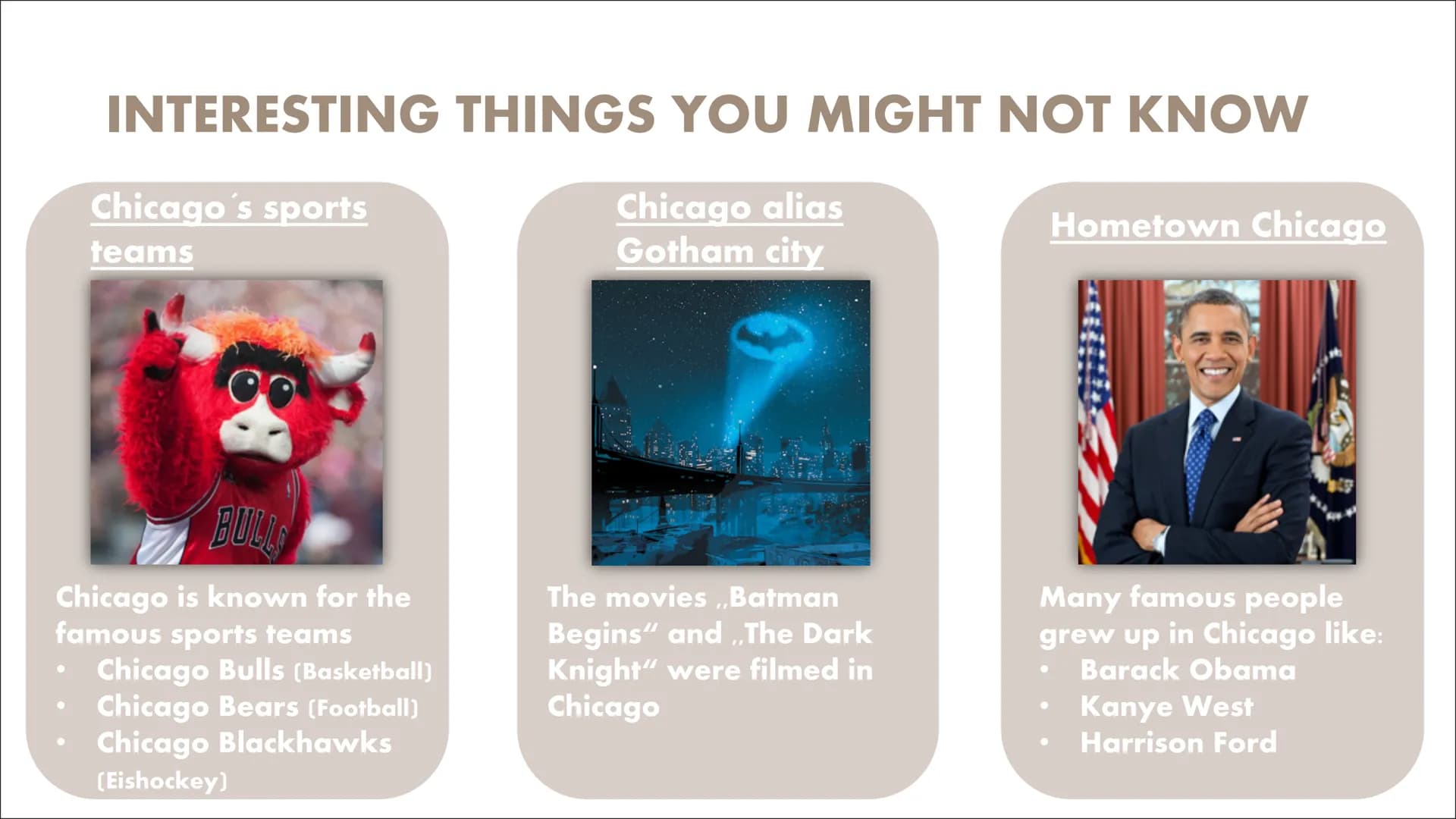 INTERESTING THINGS YOU MIGHT NOT KNOW

Chicago´s sports teams

BULLS

Chicago is known for the famous sports teams
• Chicago Bulls (Basketball)
• Chicago Bears (Football)
• Chicago Blackhawks (Eishockey)

Chicago alias Gotham city

The movies „Batman Begins“ and „The Dark Knight“ were filmed in Chicago

Hometown Chicago

Many famous people grew up in Chicago like:
• Barack Obama
• Kanye West
• Harrison Ford